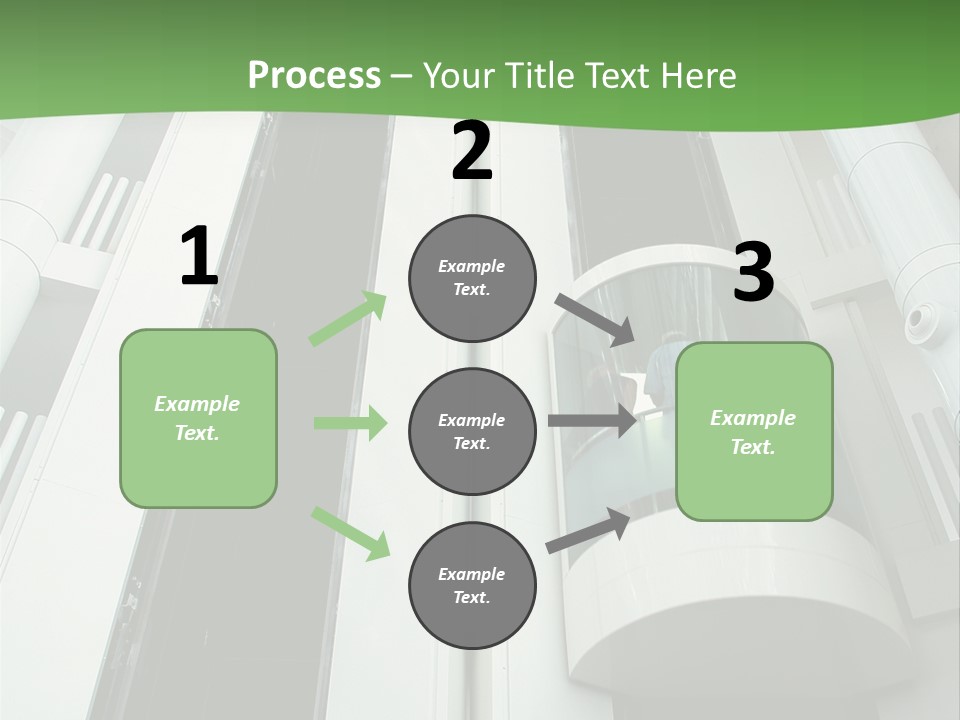 Process – Your Title Text Here

1

Example Text.

2

Example Text.

Example Text.

Example Text.

3

Example Text.